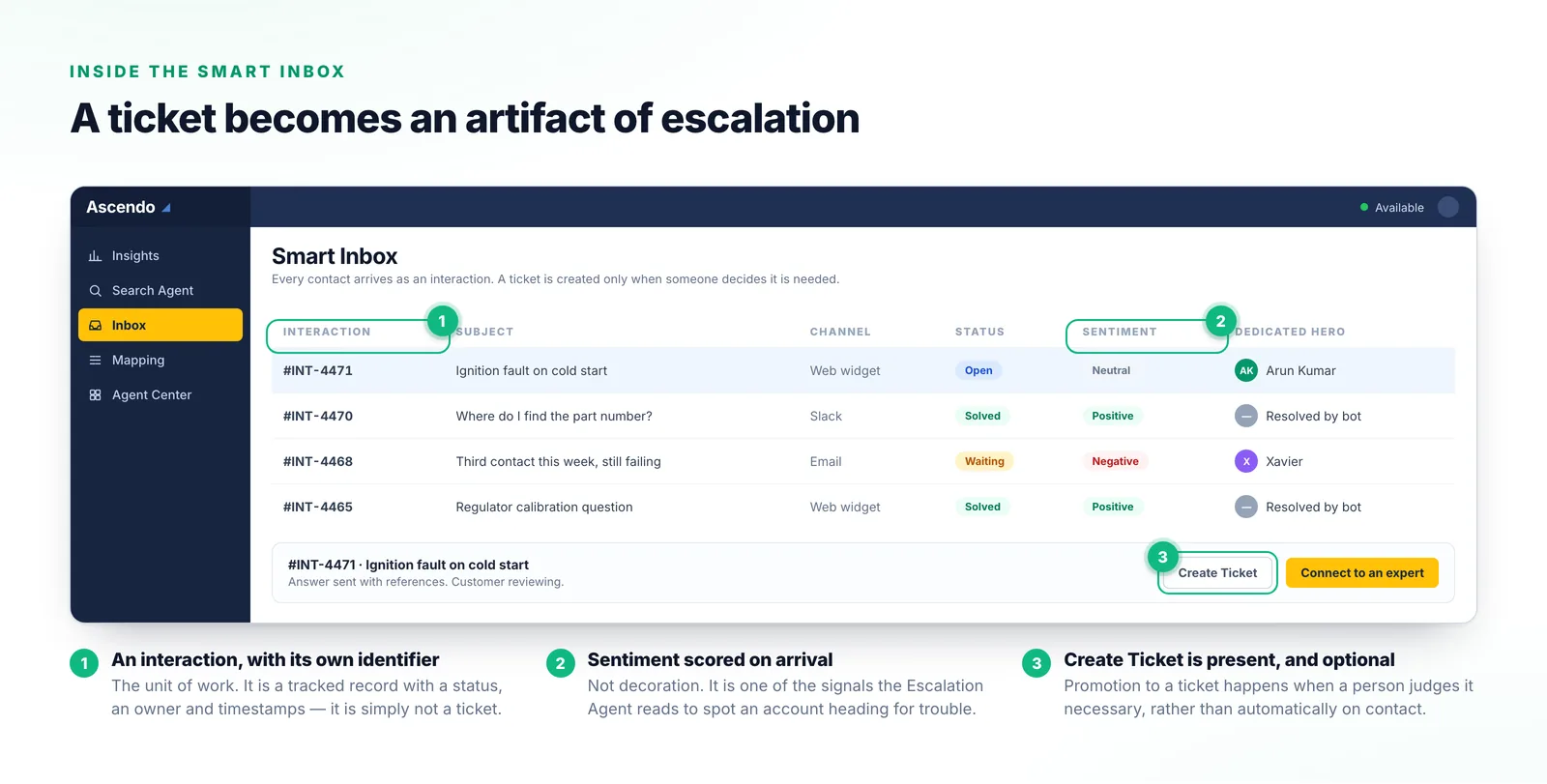 INSIDE THE SMART INBOX

A ticket becomes an artifact of escalation

Ascendo

Available

Insights
Search Agent
Inbox
Mapping
Agent Center

Smart Inbox

Every contact arrives as an interaction. A ticket is created only when someone decides it is needed.

1 2

| INTERACTION | SUBJECT | CHANNEL | STATUS | SENTIMENT | DEDICATED HERO |
|---|---|---|---|---|---|
| #INT-4471 | Ignition fault on cold start | Web widget | Open | Neutral | AK Arun Kumar |
| #INT-4470 | Where do I find the part number? | Slack | Solved | Positive | Resolved by bot |
| #INT-4468 | Third contact this week, still failing | Email | Waiting | Negative | X Xavier |
| #INT-4465 | Regulator calibration question | Web widget | Solved | Positive | Resolved by bot |

#INT-4471 · Ignition fault on cold start
Answer sent with references. Customer reviewing.

3
Create Ticket
Connect to an expert

1 An interaction, with its own identifier
The unit of work. It is a tracked record with a status, an owner and timestamps — it is simply not a ticket.

2 Sentiment scored on arrival
Not decoration. It is one of the signals the Escalation Agent reads to spot an account heading for trouble.

3 Create Ticket is present, and optional
Promotion to a ticket happens when a person judges it necessary, rather than automatically on contact.